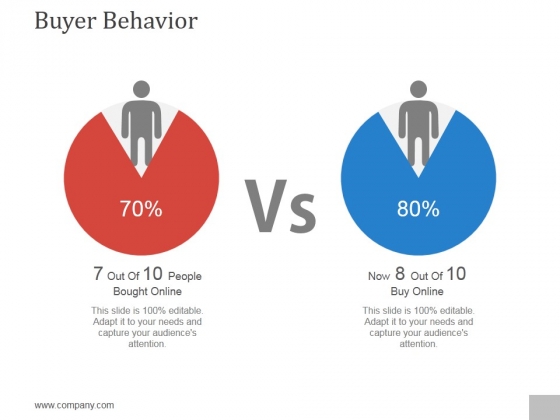 Buyer Behavior

70%

Vs

80%

7 Out Of 10 People Bought Online

This slide is 100% editable. Adapt it to your needs and capture your audience's attention.

Now 8 Out Of 10 Buy Online

This slide is 100% editable. Adapt it to your needs and capture your audience's attention.

www.company.com